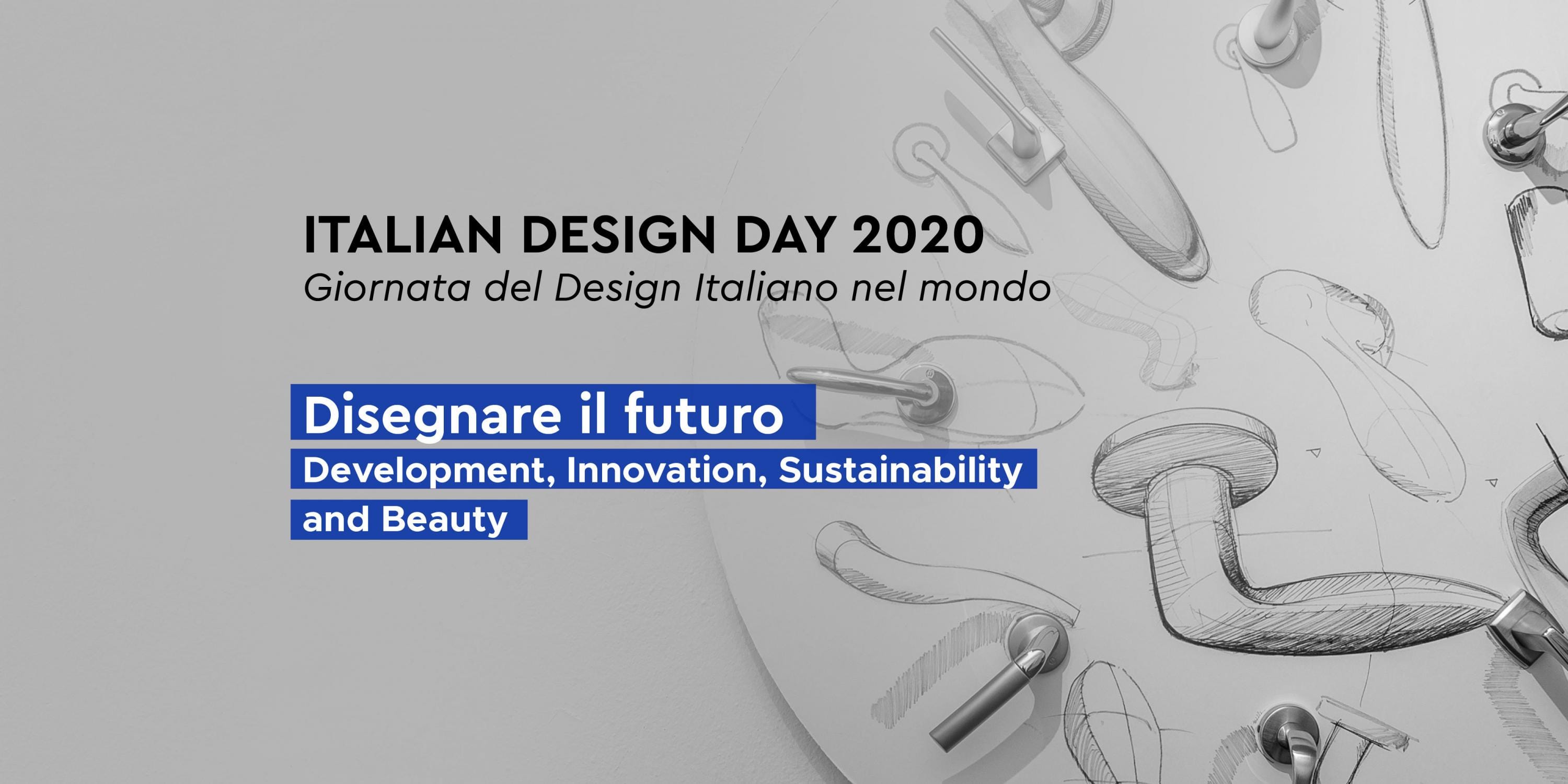 ITALIAN DESIGN DAY 2020
Giornata del Design Italiano nel mondo

Disegnare il futuro
Development, Innovation, Sustainability and Beauty